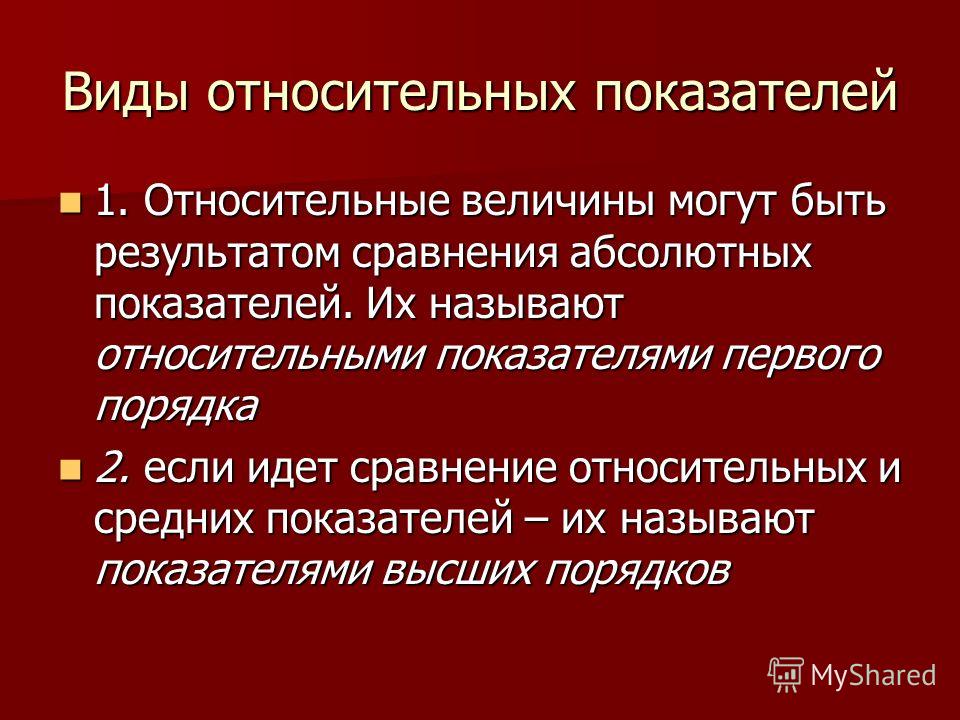 Виды относительных показателей

1. Относительные величины могут быть результатом сравнения абсолютных показателей. Их называют относительными показателями первого порядка

2. если идет сравнение относительных и средних показателей – их называют показателями высших порядков

MyShared